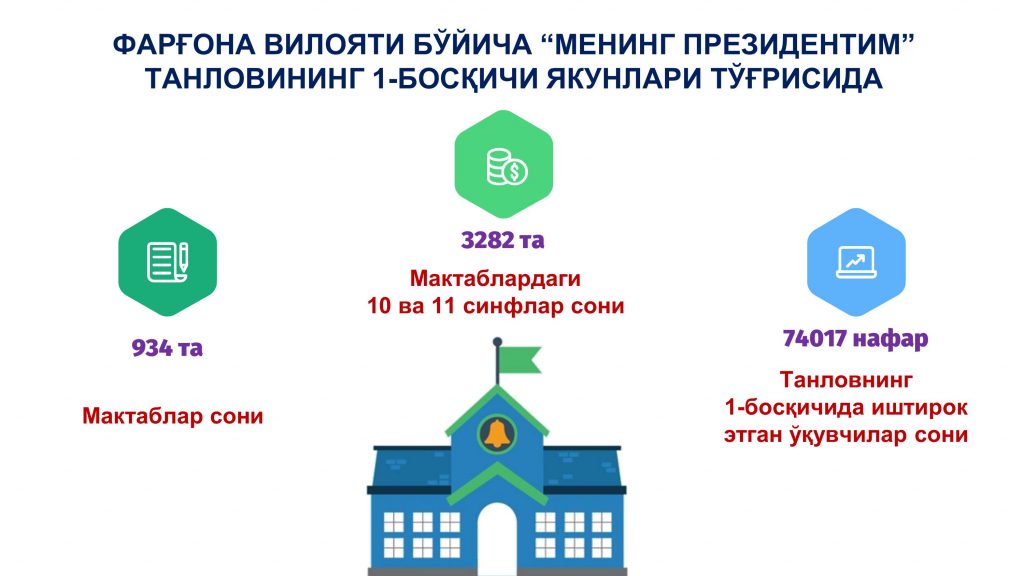 ФАРҒОНА ВИЛОЯТИ БЎЙИЧА “МЕНИНГ ПРЕЗИДЕНТИМ” ТАНЛОВИНИНГ 1-БОСҚИЧИ ЯКУНЛАРИ ТЎҒРИСИДА

934 та

Мактаблар сони

3282 та

Мактаблардаги 10 ва 11 синфлар сони

74017 нафар

Танловнинг 1-босқичида иштирок этган ўқувчилар сони